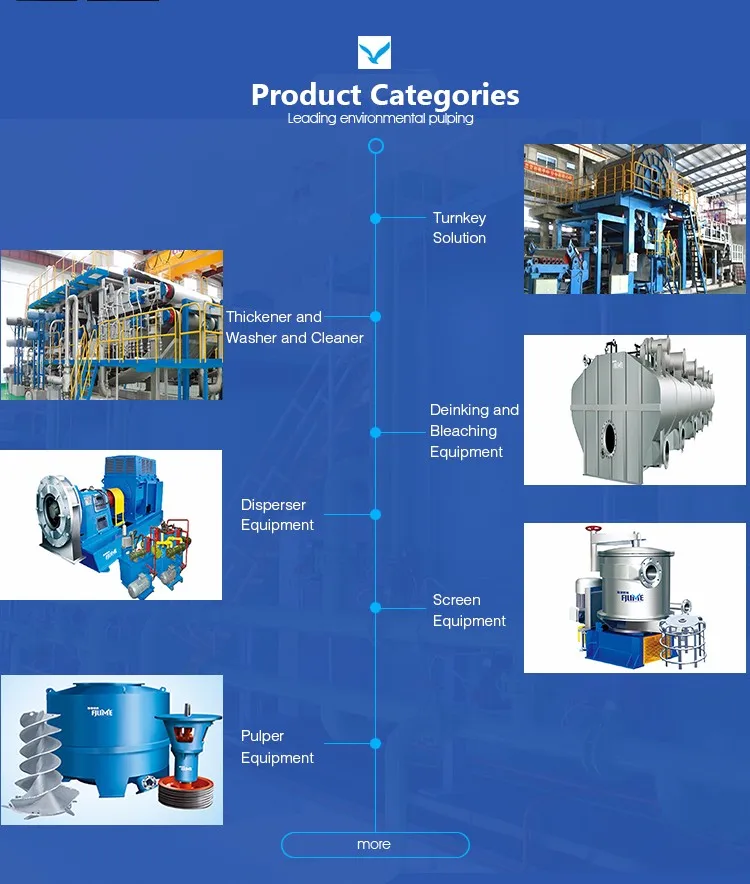 Product Categories
Leading environmental pulping

Turnkey Solution

Thickener and Washer and Cleaner

Deinking and Bleaching Equipment

Disperser Equipment

Screen Equipment

Pulper Equipment

more